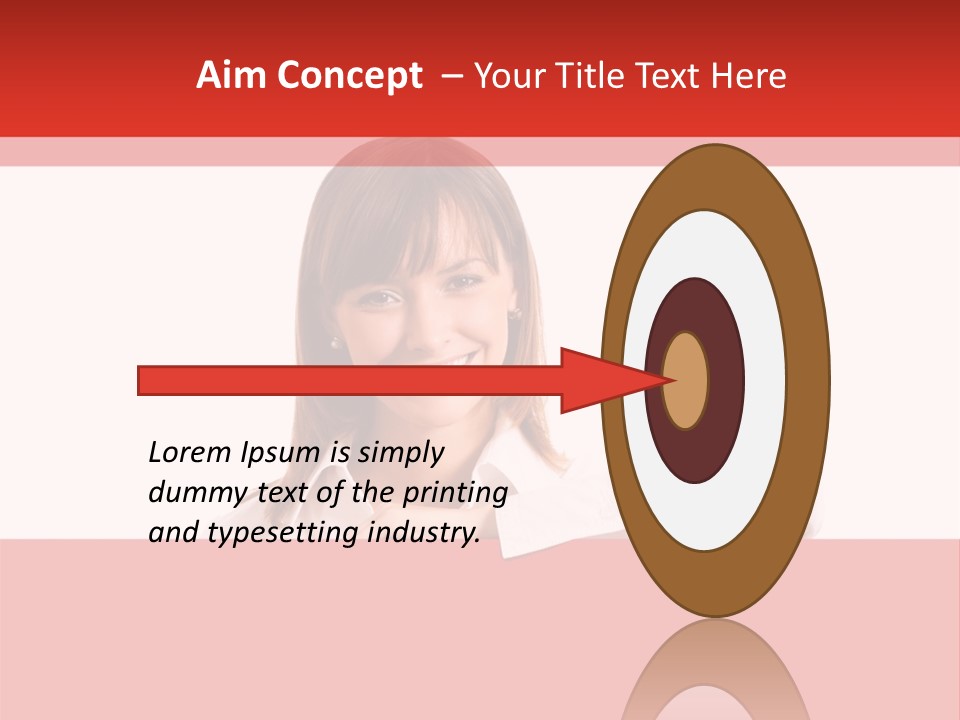 Aim Concept – Your Title Text Here

Lorem Ipsum is simply dummy text of the printing and typesetting industry.